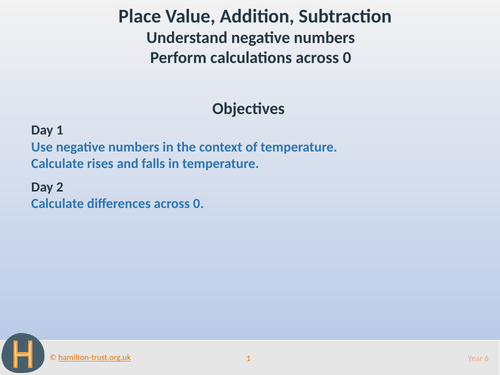 Place Value, Addition, Subtraction
Understand negative numbers
Perform calculations across 0

Objectives

Day 1
Use negative numbers in the context of temperature.
Calculate rises and falls in temperature.

Day 2
Calculate differences across 0.

H

© hamilton-trust.org.uk

1

Year 6